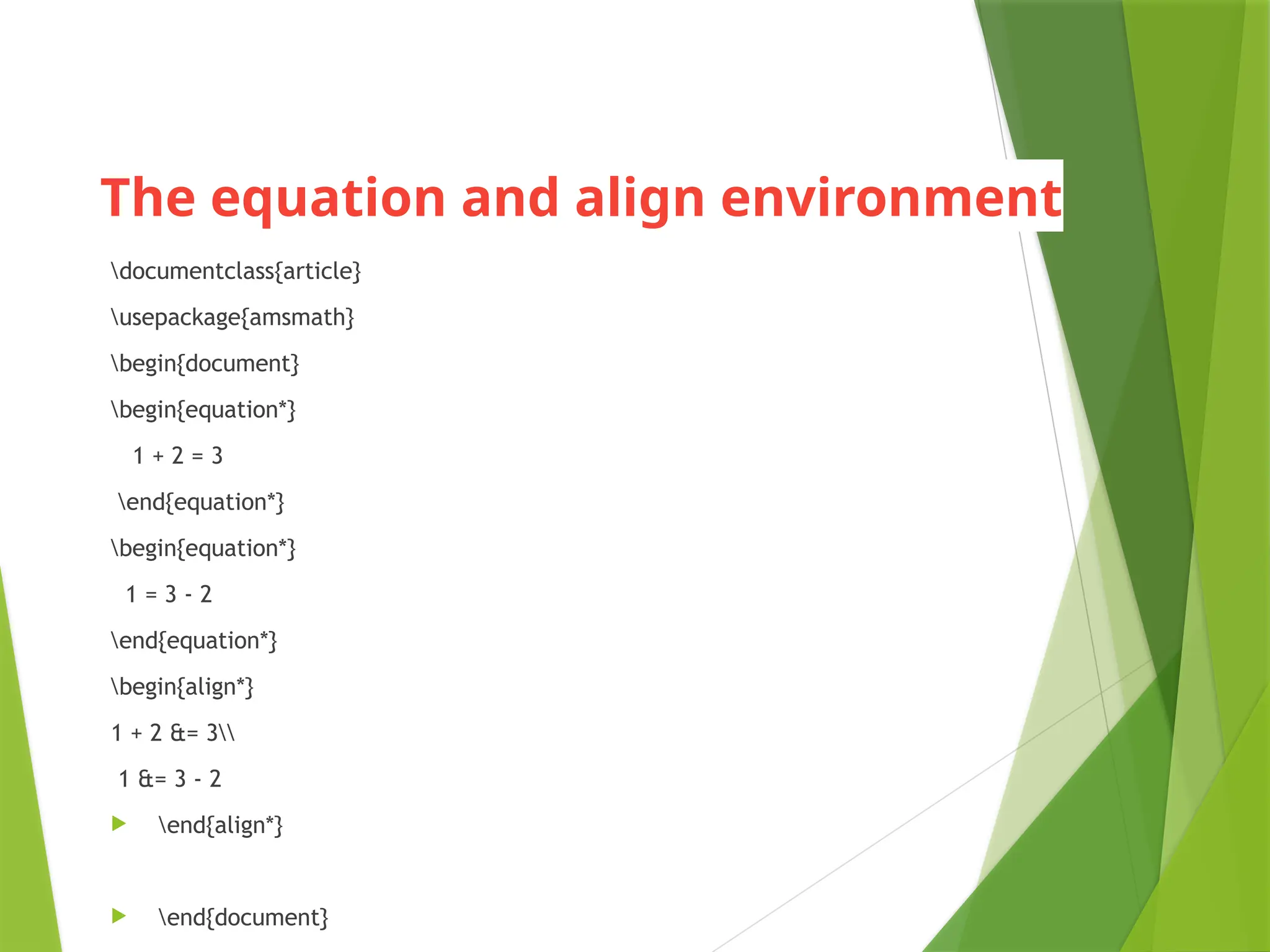 The equation and align environment

\documentclass{article}

\usepackage{amsmath}

\begin{document}

\begin{equation*}

1 + 2 = 3

\end{equation*}

\begin{equation*}

1 = 3 - 2

\end{equation*}

\begin{align*}

1 + 2 &= 3\\

1 &= 3 - 2

\end{align*}

\end{document}